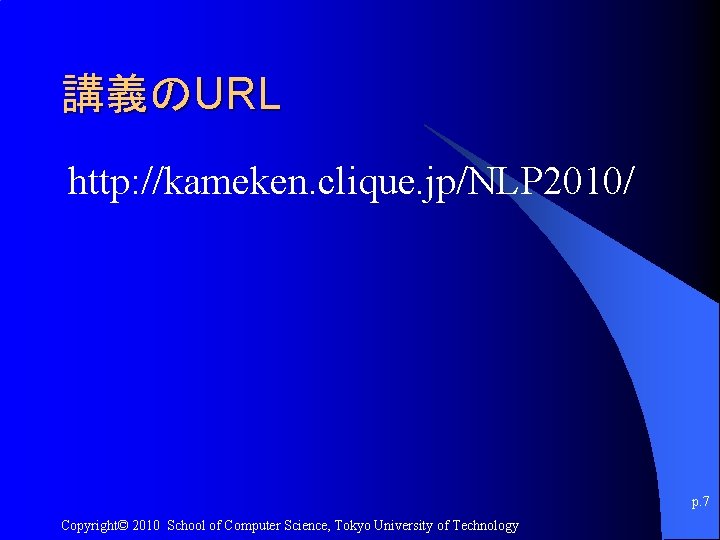 講義のURL

http://kameken.clique.jp/NLP2010/

p.7

Copyright© 2010 School of Computer Science, Tokyo University of Technology